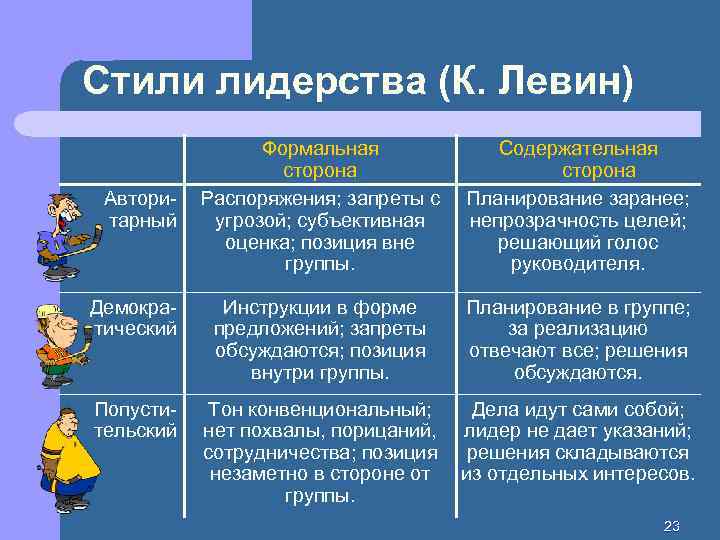 Стили лидерства (К. Левин)

| | Формальная сторона | Содержательная сторона |
|---|---|---|
| Авторитарный | Распоряжения; запреты с угрозой; субъективная оценка; позиция вне группы. | Планирование заранее; непрозрачность целей; решающий голос руководителя. |
| Демократический | Инструкции в форме предложений; запреты обсуждаются; позиция внутри группы. | Планирование в группе; за реализацию отвечают все; решения обсуждаются. |
| Попустительский | Тон конвенциональный; нет похвалы, порицаний, сотрудничества; позиция незаметно в стороне от группы. | Дела идут сами собой; лидер не дает указаний; решения складываются из отдельных интересов. |

23